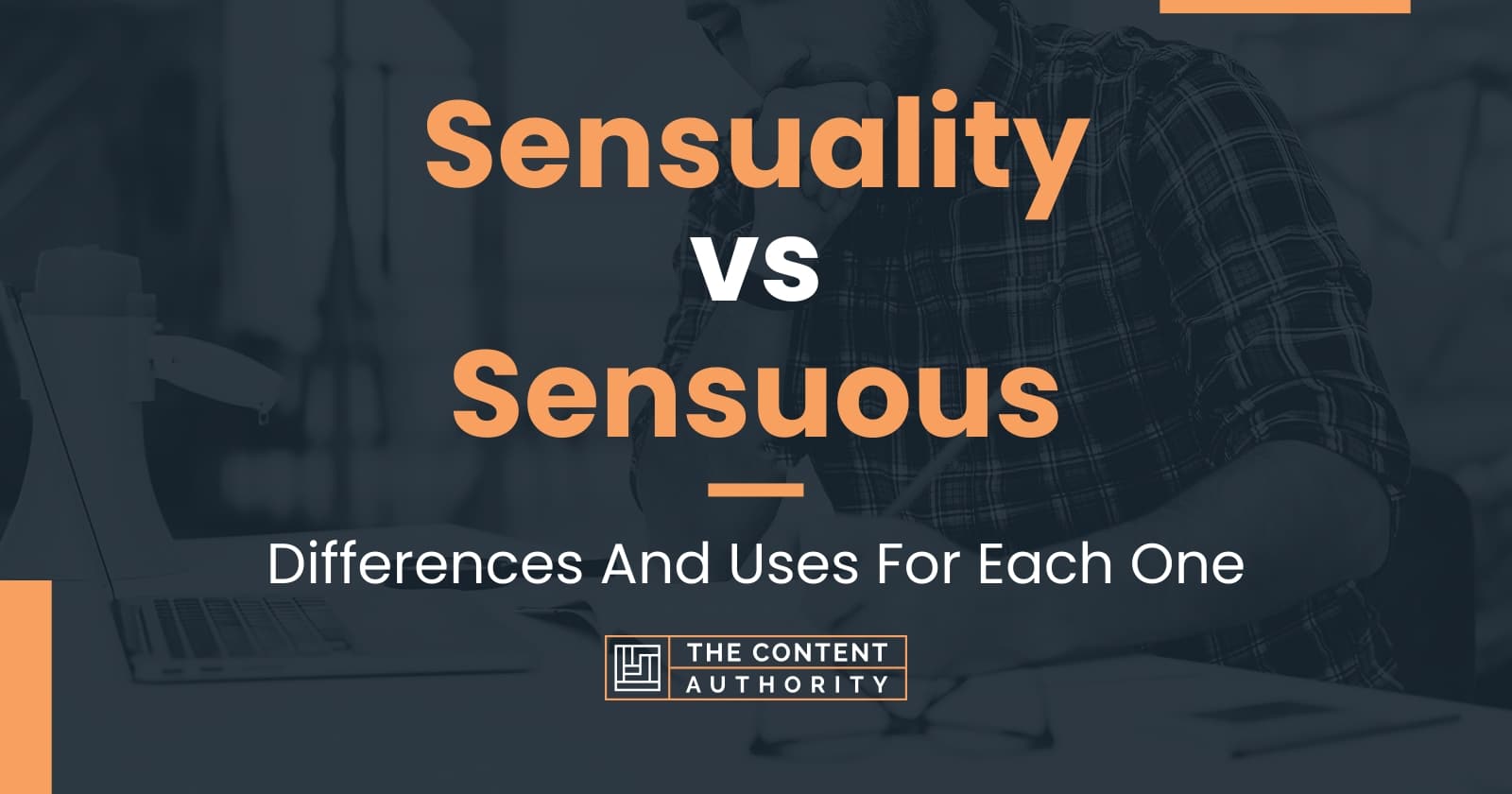 Sensuality vs Sensuous

Differences And Uses For Each One

THE CONTENT AUTHORITY